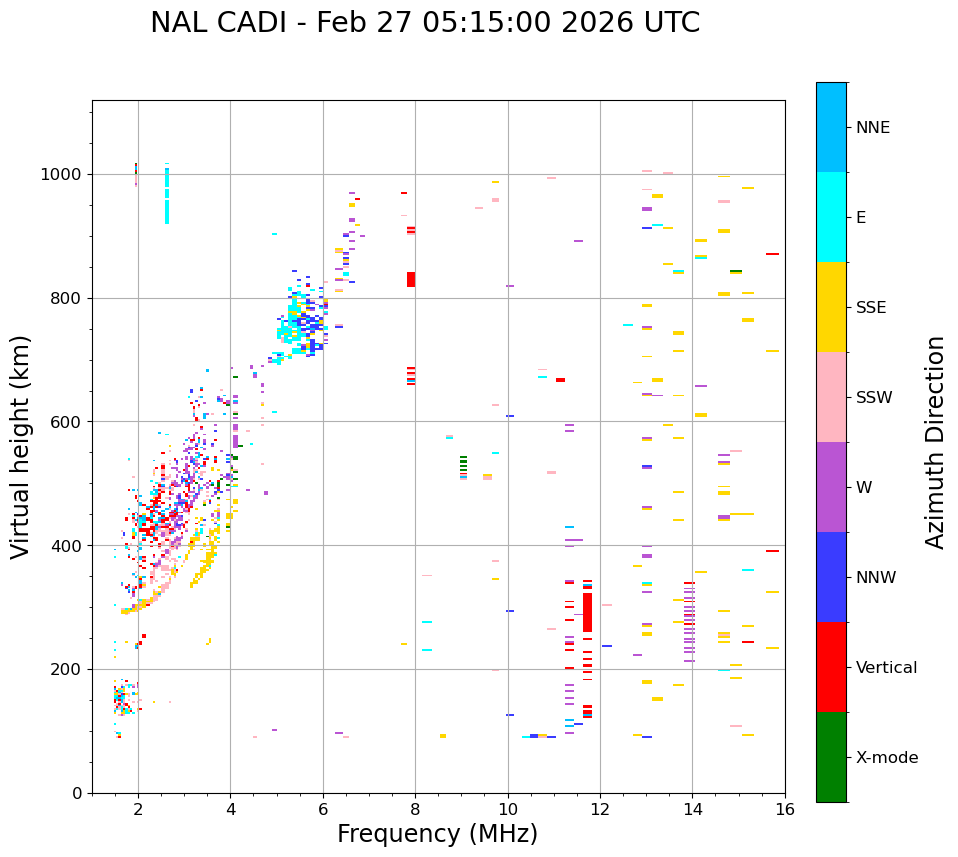 NAL CADI - Feb 27 05:15:00 2026 UTC

Virtual height (km)

1000
800
600
400
200
0

2
4
6
8
10
12
14
16

Frequency (MHz)

NNE
E
SSE
SSW
W
NNW
Vertical
X-mode

Azimuth Direction